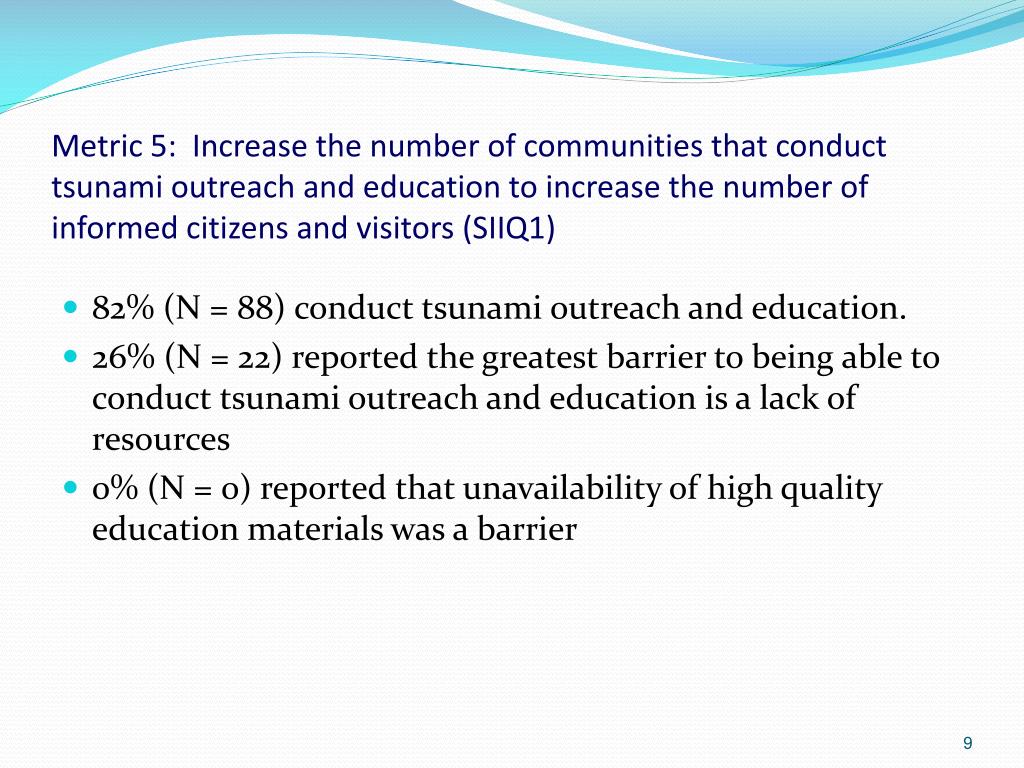 Metric 5: Increase the number of communities that conduct tsunami outreach and education to increase the number of informed citizens and visitors (SIIQ1)

- 82% (N = 88) conduct tsunami outreach and education.
- 26% (N = 22) reported the greatest barrier to being able to conduct tsunami outreach and education is a lack of resources
- 0% (N = 0) reported that unavailability of high quality education materials was a barrier

9